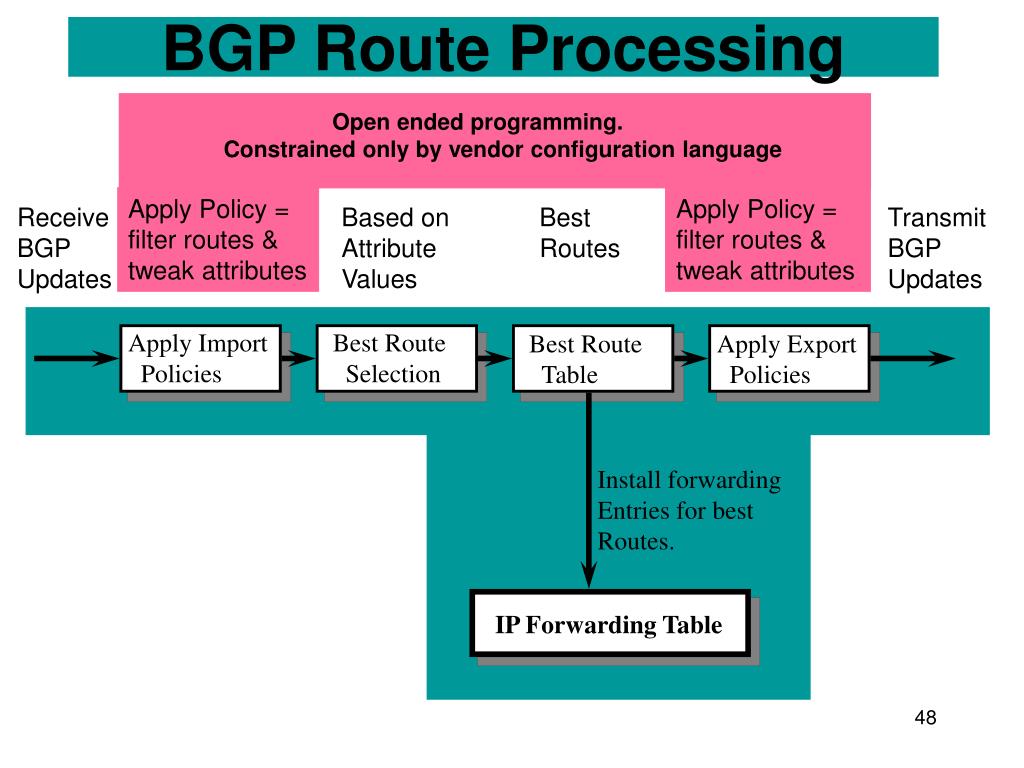 BGP Route Processing

Open ended programming.
Constrained only by vendor configuration language

Receive BGP Updates

Apply Policy = filter routes & tweak attributes

Based on Attribute Values

Best Routes

Apply Policy = filter routes & tweak attributes

Transmit BGP Updates

Apply Import Policies

Best Route Selection

Best Route Table

Apply Export Policies

Install forwarding Entries for best Routes.

IP Forwarding Table

48